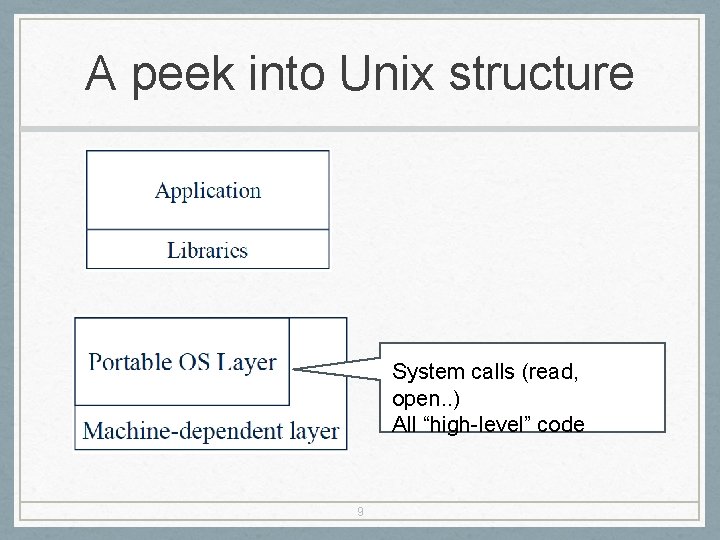 A peek into Unix structure

Application

Libraries

Portable OS Layer

Machine-dependent layer

System calls (read, open..)
All “high-level” code

9